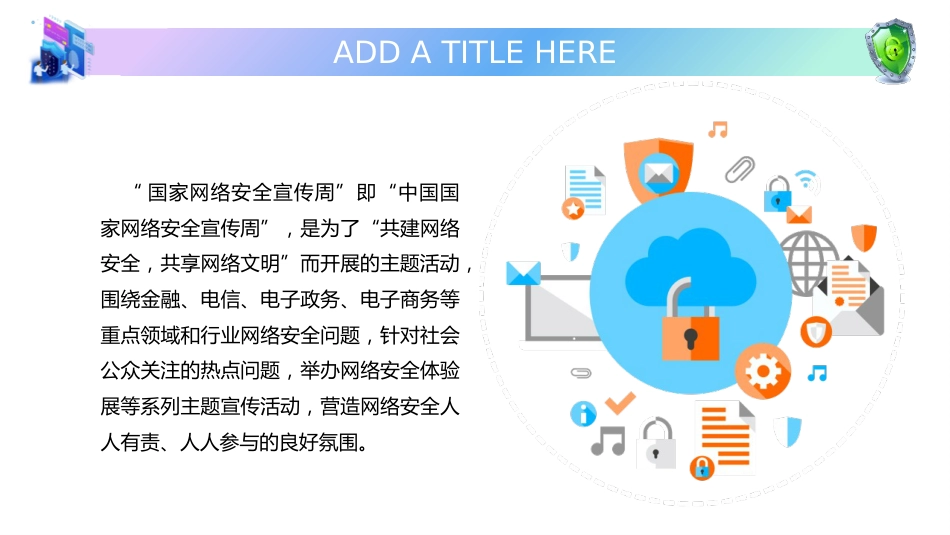 ADD A TITLE HERE

“国家网络安全宣传周”即“中国国家网络安全宣传周”，是为了“共建网络安全，共享网络文明”而开展的主题活动，围绕金融、电信、电子政务、电子商务等重点领域和行业网络安全问题，针对社会公众关注的热点问题，举办网络安全体验展等系列主题宣传活动，营造网络安全人人有责、人人参与的良好氛围。